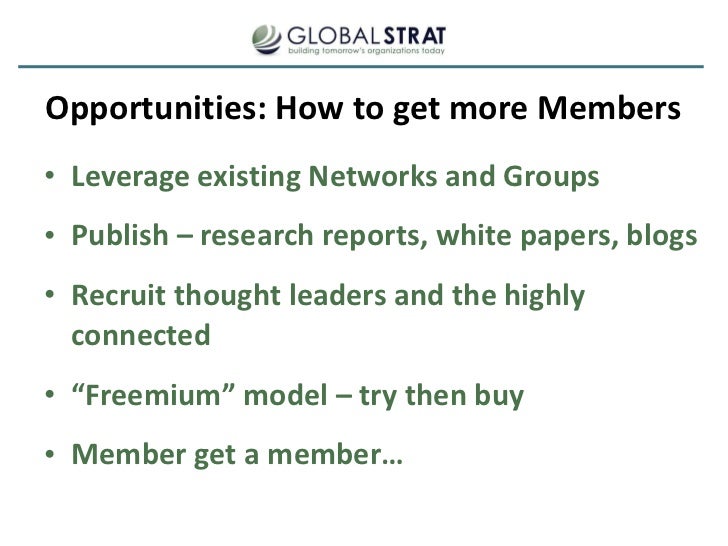 GLOBALSTRAT
building tomorrow's organizations today

Opportunities: How to get more Members

• Leverage existing Networks and Groups
• Publish – research reports, white papers, blogs
• Recruit thought leaders and the highly connected
• "Freemium" model – try then buy
• Member get a member…